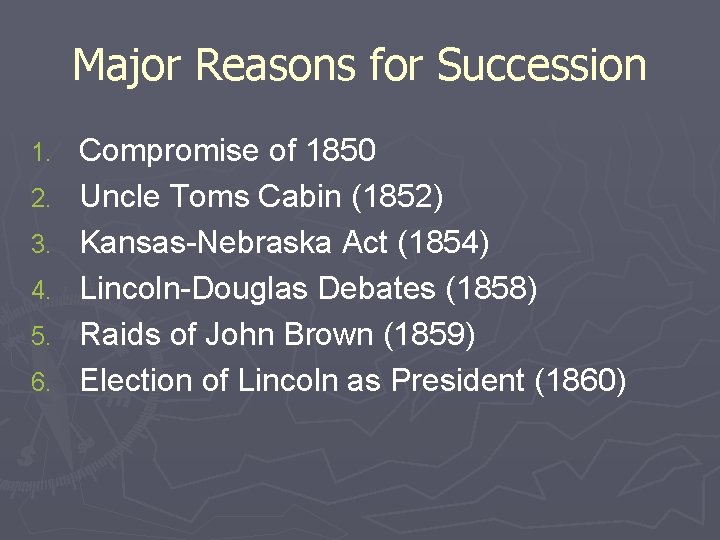 Major Reasons for Succession

1. Compromise of 1850
2. Uncle Toms Cabin (1852)
3. Kansas-Nebraska Act (1854)
4. Lincoln-Douglas Debates (1858)
5. Raids of John Brown (1859)
6. Election of Lincoln as President (1860)